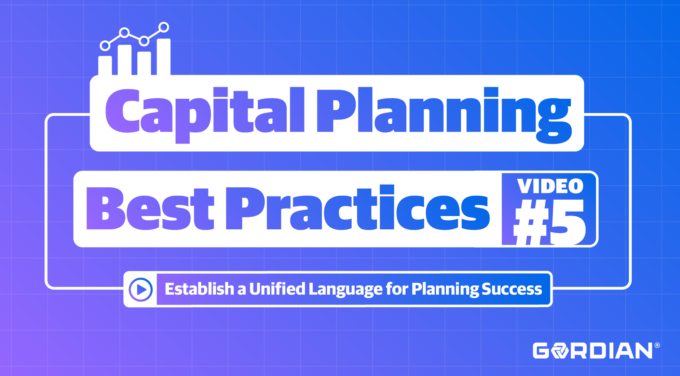 Capital Planning

Best Practices

VIDEO #5

Establish a Unified Language for Planning Success

GORDIAN®